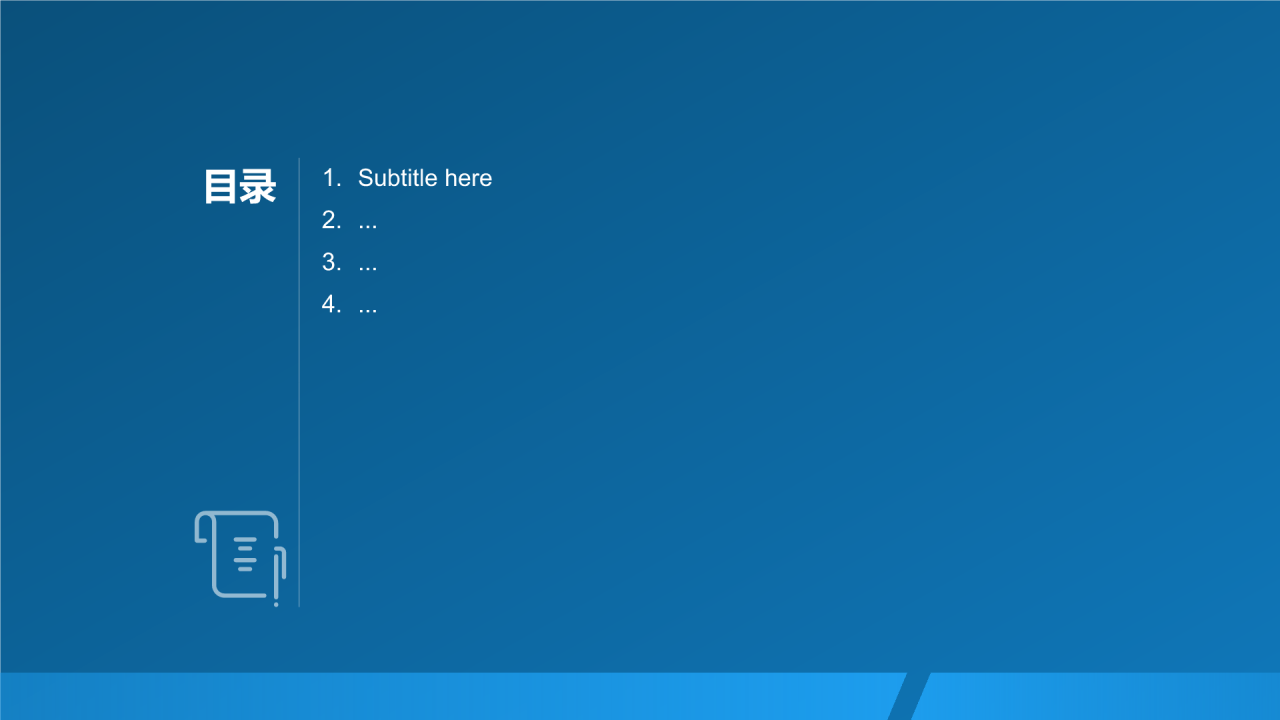 目录

1. Subtitle here
2. ...
3. ...
4. ...